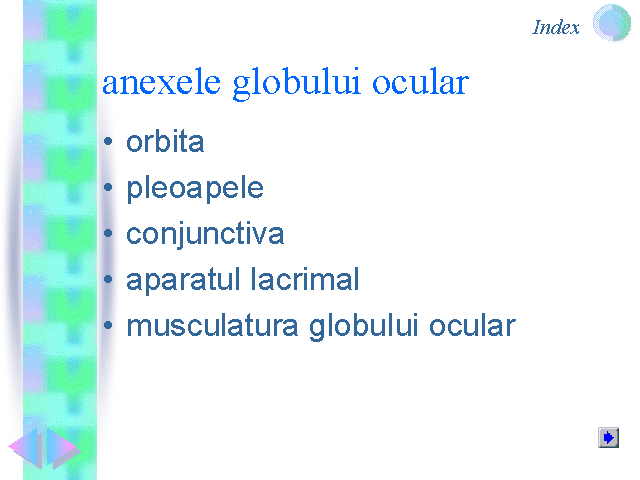 Index

anexele globului ocular

• orbita
• pleoapele
• conjunctiva
• aparatul lacrimal
• musculatura globului ocular